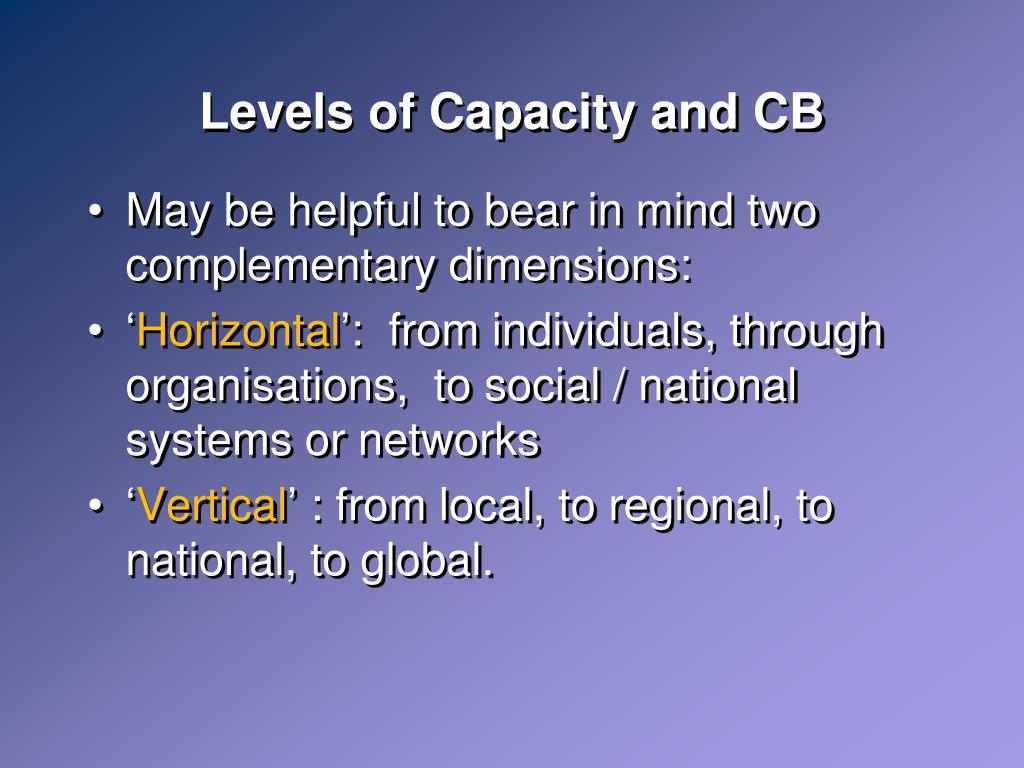 Levels of Capacity and CB

• May be helpful to bear in mind two complementary dimensions:
• ‘Horizontal’: from individuals, through organisations, to social / national systems or networks
• ‘Vertical’ : from local, to regional, to national, to global.